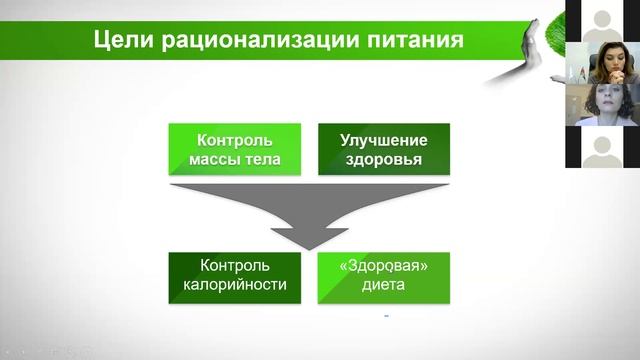 Цели рационализации питания

Контроль массы тела

Улучшение здоровья

Контроль калорийности

«Здоровая» диета